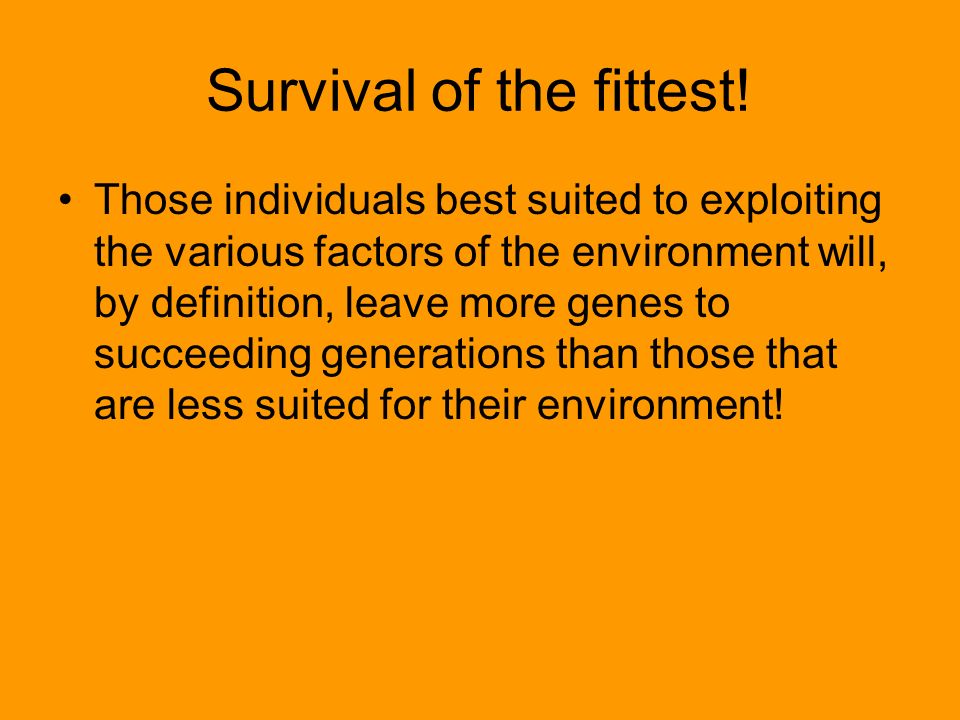 Survival of the fittest!

• Those individuals best suited to exploiting the various factors of the environment will, by definition, leave more genes to succeeding generations than those that are less suited for their environment!